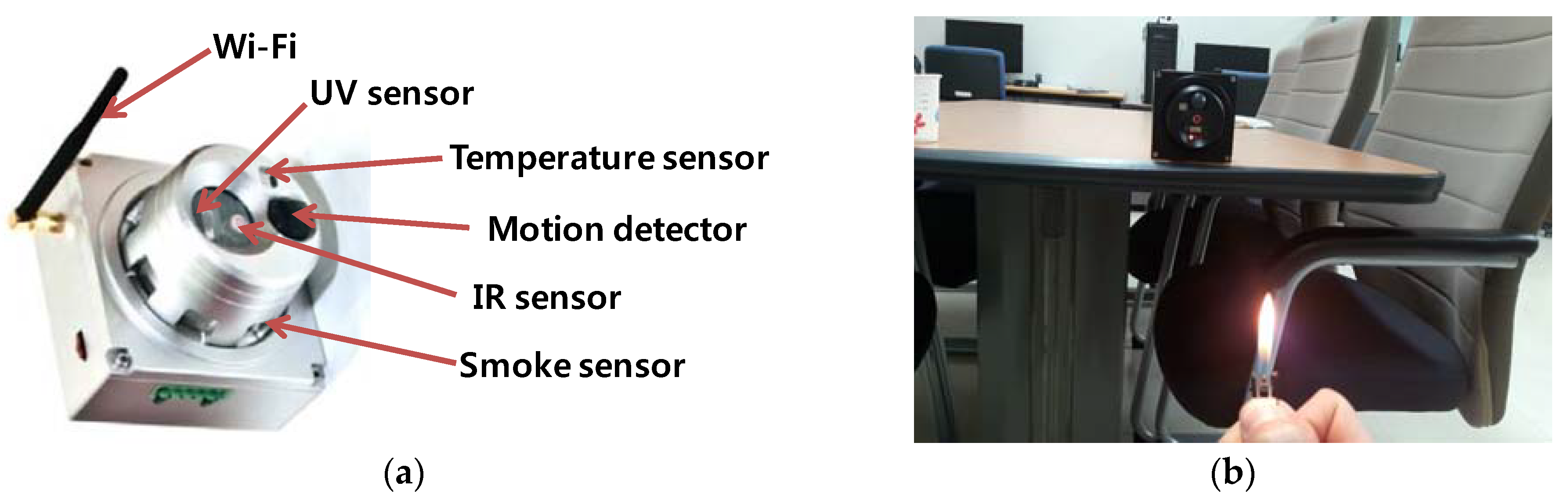 Wi-Fi

UV sensor

Temperature sensor

Motion detector

IR sensor

Smoke sensor

(a)

(b)